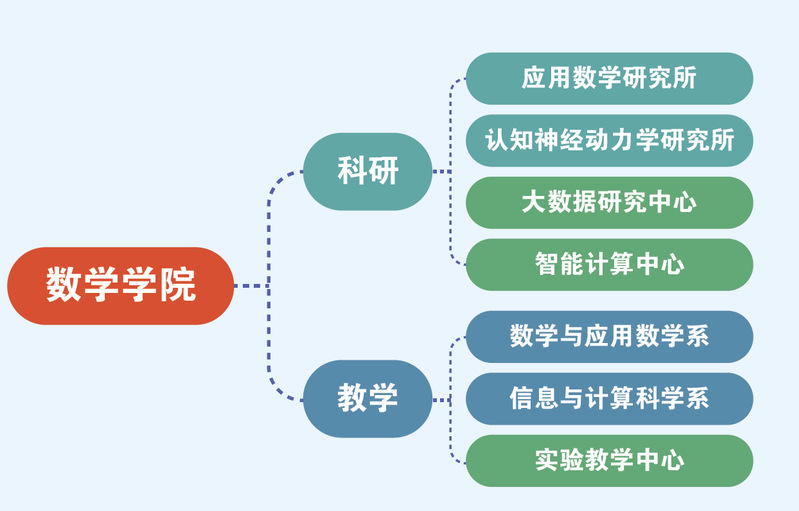 数学学院

科研

应用数学研究所

认知神经动力学研究所

大数据研究中心

智能计算中心

教学

数学与应用数学系

信息与计算科学系

实验教学中心